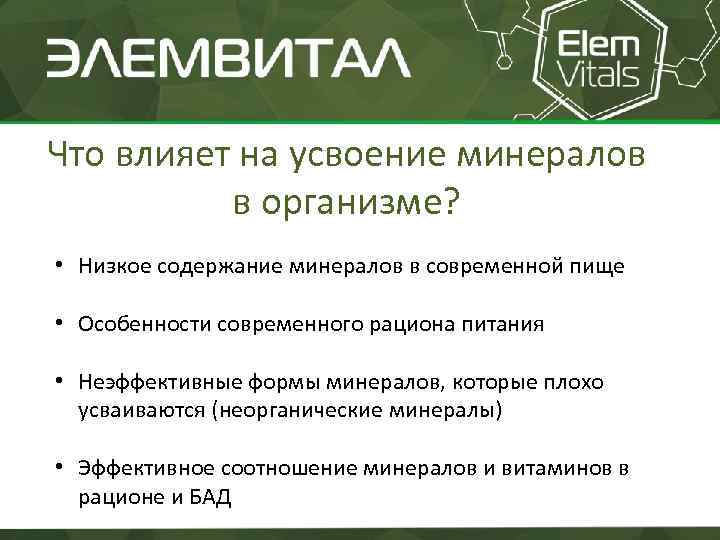 ЭЛЕМВИТАЛ

Elem Vitals

Что влияет на усвоение минералов в организме?

• Низкое содержание минералов в современной пище

• Особенности современного рациона питания

• Неэффективные формы минералов, которые плохо усваиваются (неорганические минералы)

• Эффективное соотношение минералов и витаминов в рационе и БАД